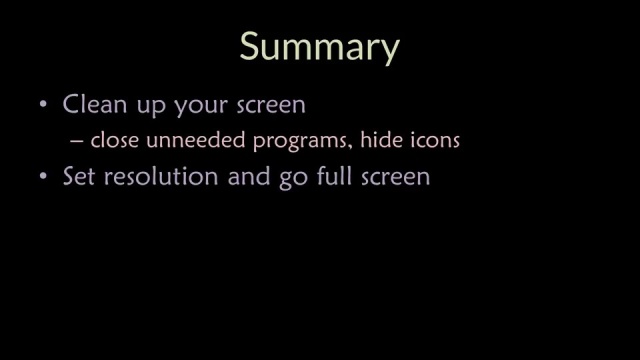 Summary

• Clean up your screen
  – close unneeded programs, hide icons
• Set resolution and go full screen